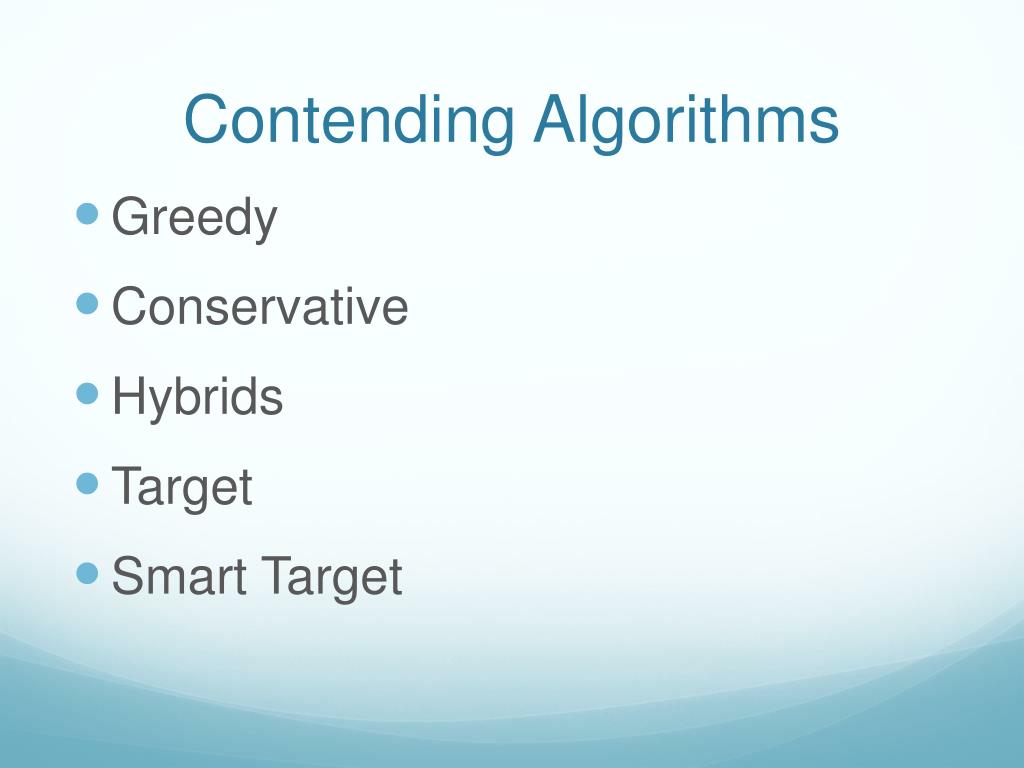 Contending Algorithms

- Greedy
- Conservative
- Hybrids
- Target
- Smart Target